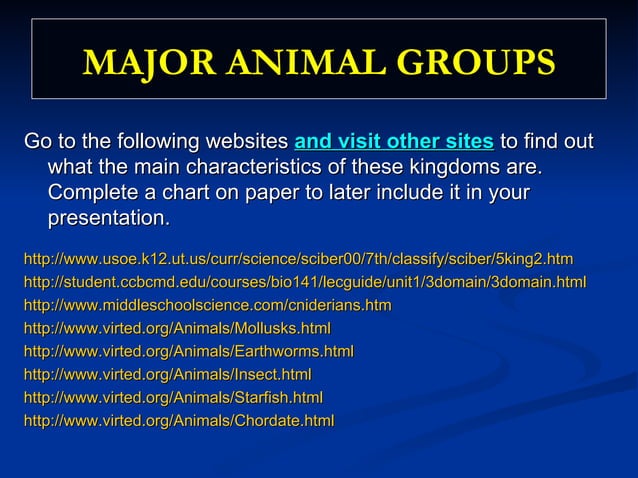 MAJOR ANIMAL GROUPS

Go to the following websites and visit other sites to find out what the main characteristics of these kingdoms are. Complete a chart on paper to later include it in your presentation.

http://www.usoe.k12.ut.us/curr/science/sciber00/7th/classify/sciber/5king2.htm
http://student.ccbcmd.edu/courses/bio141/lecguide/unit1/3domain/3domain.html
http://www.middleschoolscience.com/cniderians.htm
http://www.virted.org/Animals/Mollusks.html
http://www.virted.org/Animals/Earthworms.html
http://www.virted.org/Animals/Insect.html
http://www.virted.org/Animals/Starfish.html
http://www.virted.org/Animals/Chordate.html